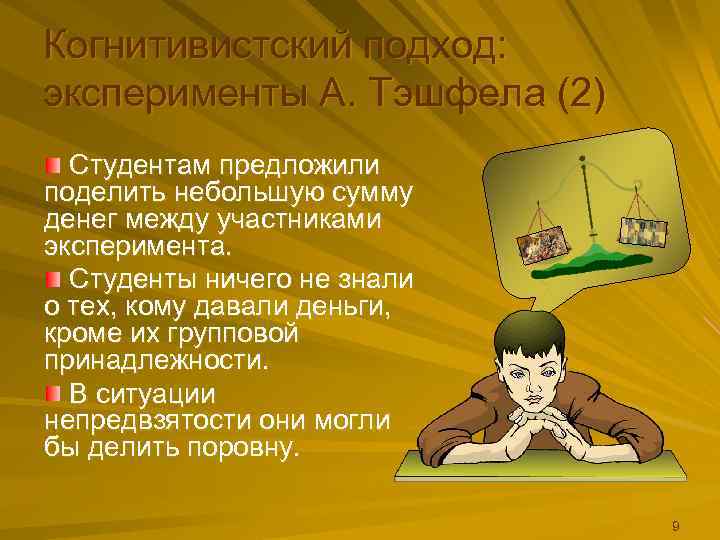 Когнитивистский подход: эксперименты А. Тэшфела (2)

Студентам предложили поделить небольшую сумму денег между участниками эксперимента.

Студенты ничего не знали о тех, кому давали деньги, кроме их групповой принадлежности.

В ситуации непредвзятости они могли бы делить поровну.

9